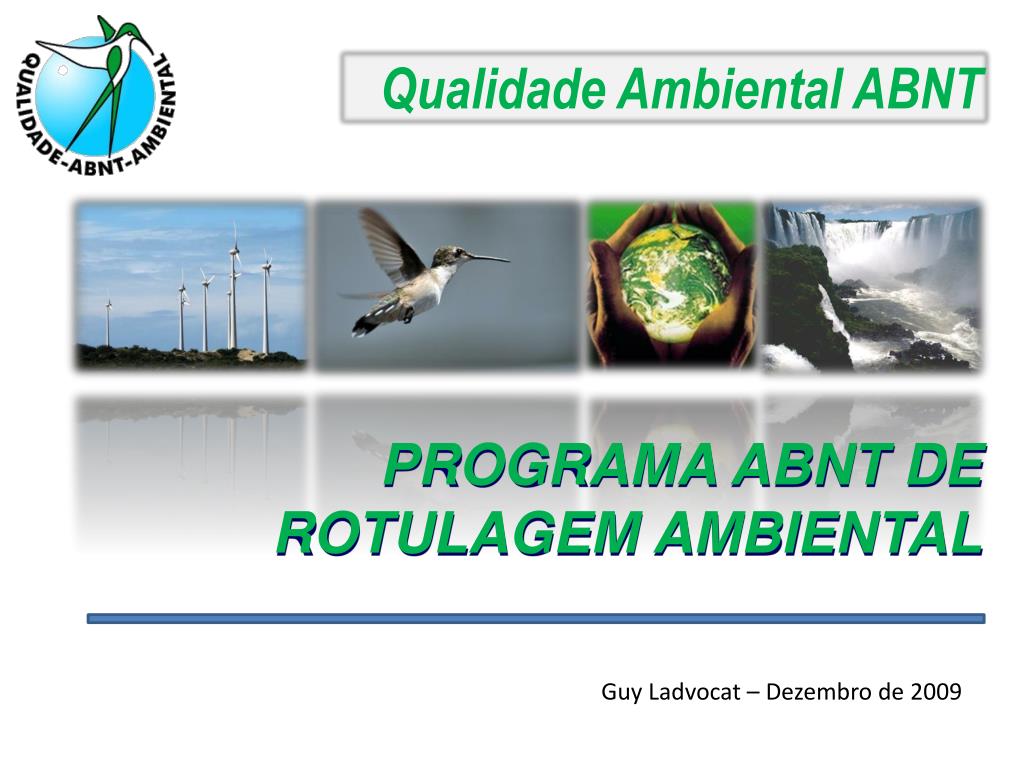 QUALIDADE-ABNT-AMBIENTAL

Qualidade Ambiental ABNT

PROGRAMA ABNT DE ROTULAGEM AMBIENTAL

Guy Ladvocat – Dezembro de 2009